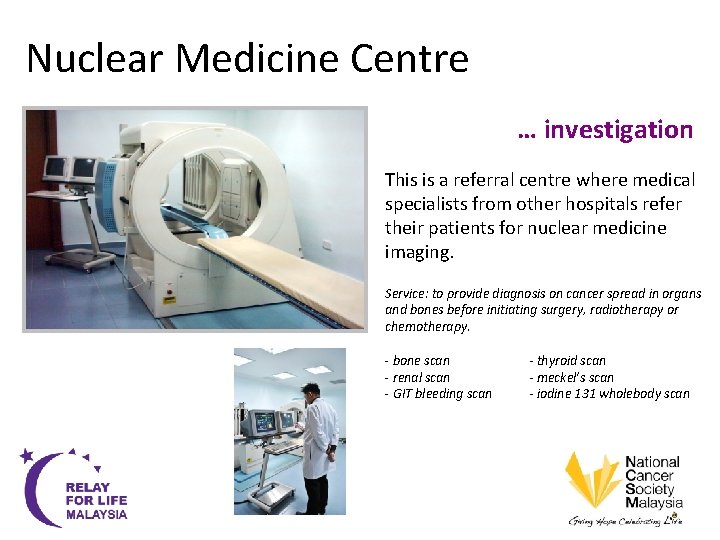 Nuclear Medicine Centre

… investigation

This is a referral centre where medical specialists from other hospitals refer their patients for nuclear medicine imaging.

Service: to provide diagnosis on cancer spread in organs and bones before initiating surgery, radiotherapy or chemotherapy.

- bone scan
- renal scan
- GIT bleeding scan

- thyroid scan
- meckel's scan
- iodine 131 wholebody scan

RELAY FOR LIFE MALAYSIA

National Cancer Society Malaysia
Giving Hope Celebrating Life